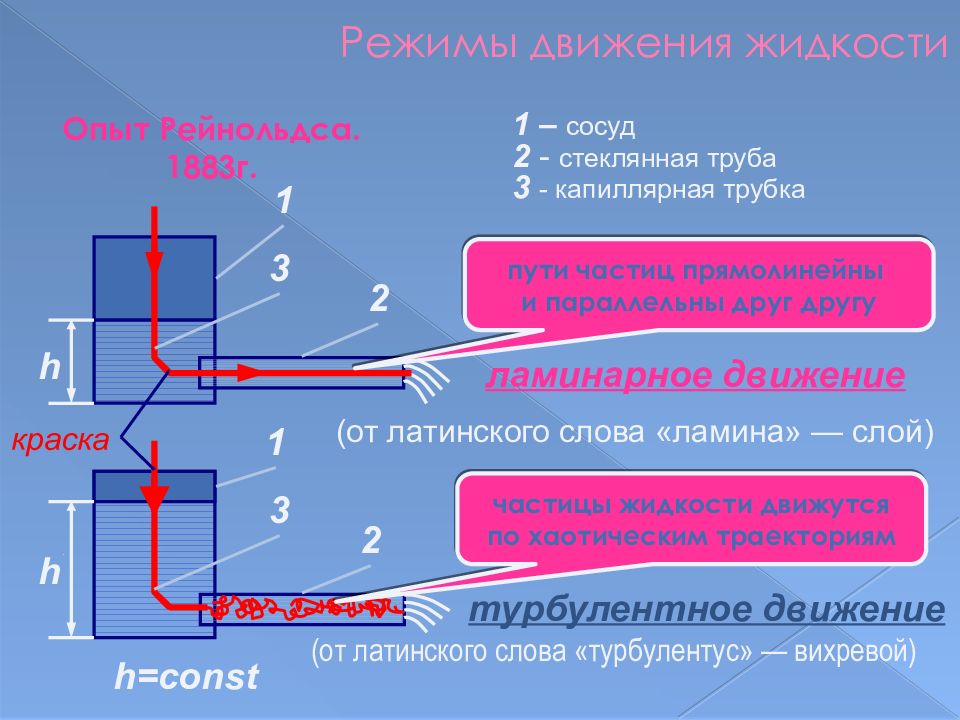 Режимы движения жидкости

Опыт Рейнольдса. 1883г.

1 – сосуд
2 - стеклянная труба
3 - капиллярная трубка

1
3
2
h

пути частиц прямолинейны и параллельны друг другу

ламинарное движение

(от латинского слова «ламина» — слой)

краска

1
3
2
h

частицы жидкости движутся по хаотическим траекториям

турбулентное движение

(от латинского слова «турбулентус» — вихревой)

h=const